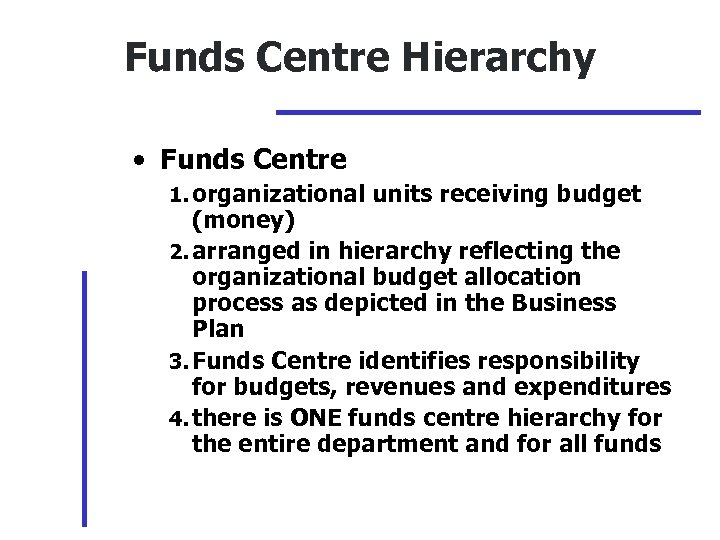 Funds Centre Hierarchy

• Funds Centre

1. organizational units receiving budget (money)

2. arranged in hierarchy reflecting the organizational budget allocation process as depicted in the Business Plan

3. Funds Centre identifies responsibility for budgets, revenues and expenditures

4. there is ONE funds centre hierarchy for the entire department and for all funds